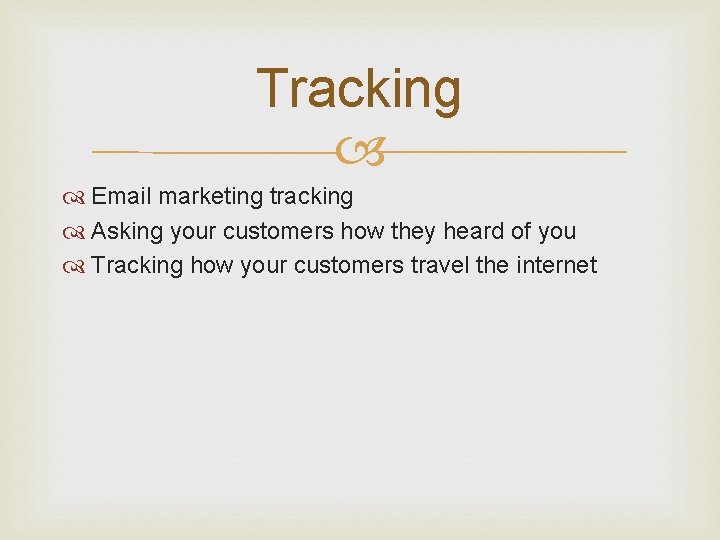 Tracking

Email marketing tracking
Asking your customers how they heard of you
Tracking how your customers travel the internet